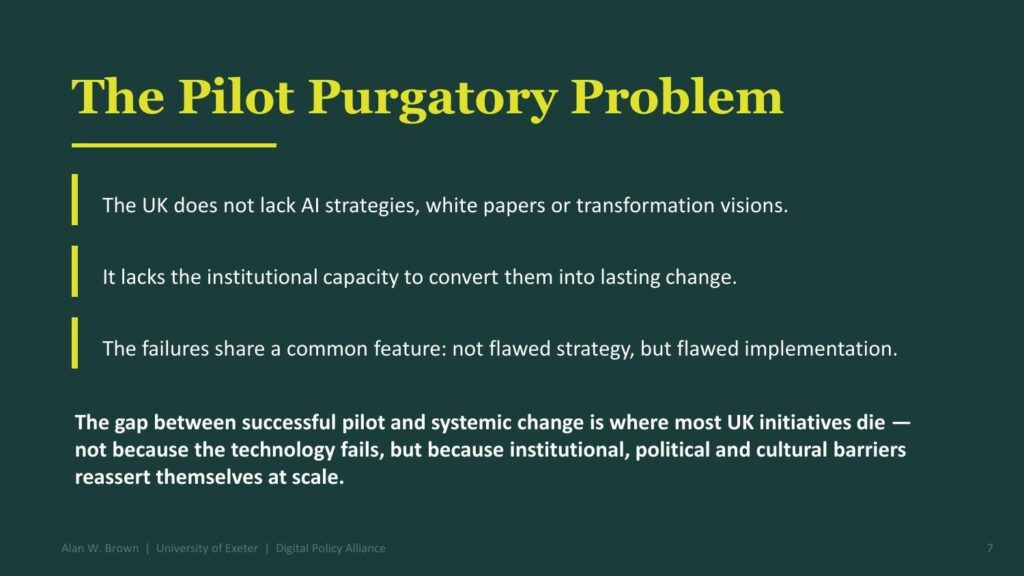 The Pilot Purgatory Problem

The UK does not lack AI strategies, white papers or transformation visions.

It lacks the institutional capacity to convert them into lasting change.

The failures share a common feature: not flawed strategy, but flawed implementation.

The gap between successful pilot and systemic change is where most UK initiatives die — not because the technology fails, but because institutional, political and cultural barriers reassert themselves at scale.

Alan W. Brown | University of Exeter | Digital Policy Alliance

7